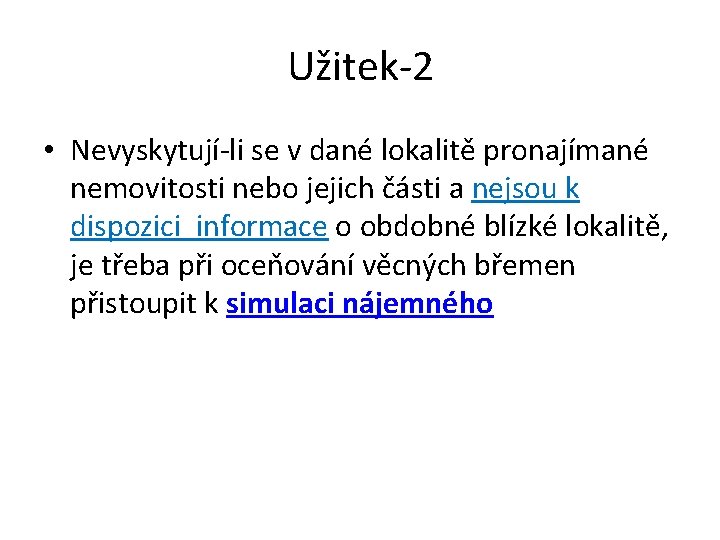 Užitek-2

• Nevyskytují-li se v dané lokalitě pronajímané nemovitosti nebo jejich části a nejsou k dispozici informace o obdobné blízké lokalitě, je třeba při oceňování věcných břemen přistoupit k simulaci nájemného